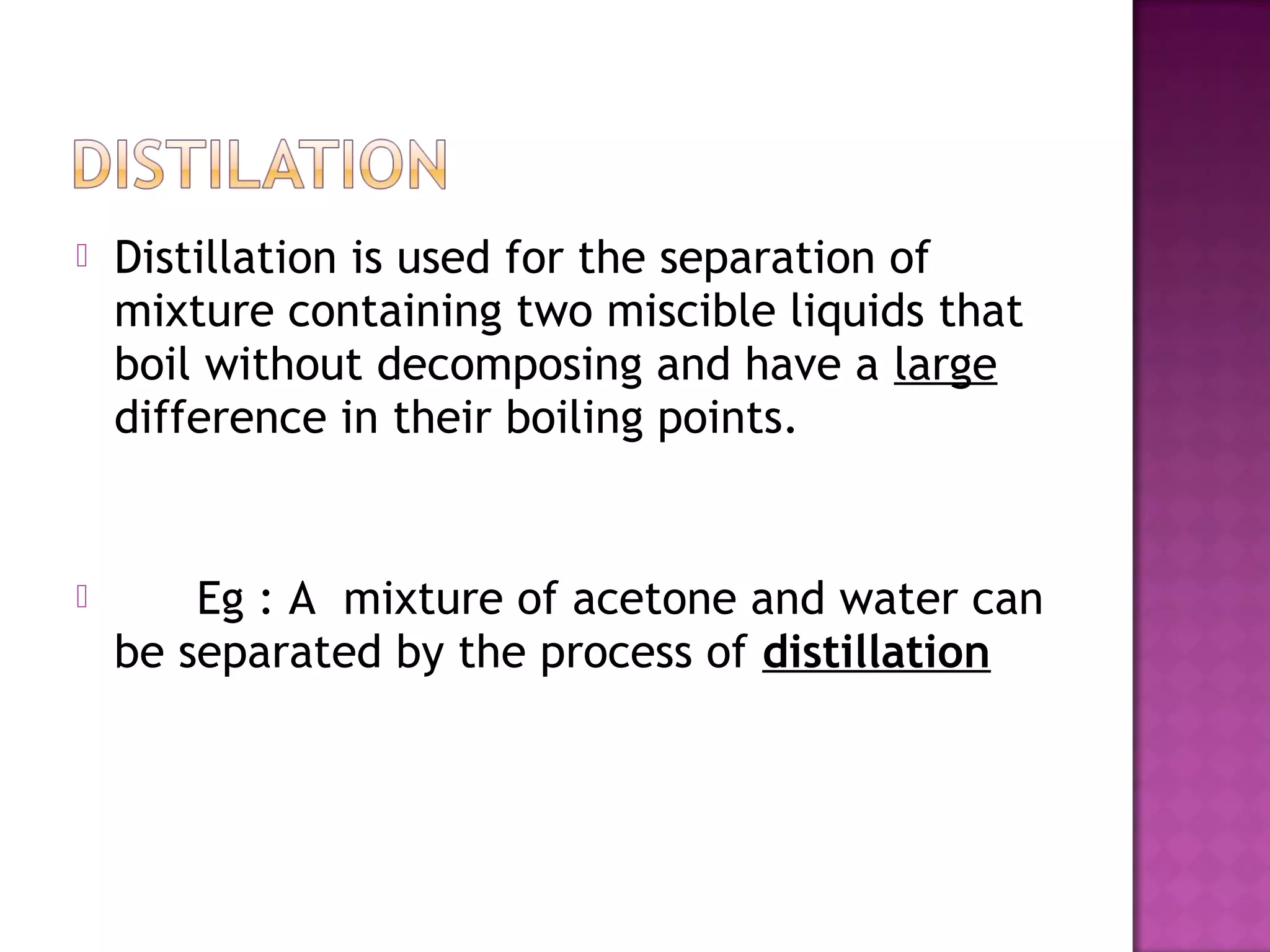 DISTILATION

Distillation is used for the separation of mixture containing two miscible liquids that boil without decomposing and have a large difference in their boiling points.

Eg : A mixture of acetone and water can be separated by the process of distillation